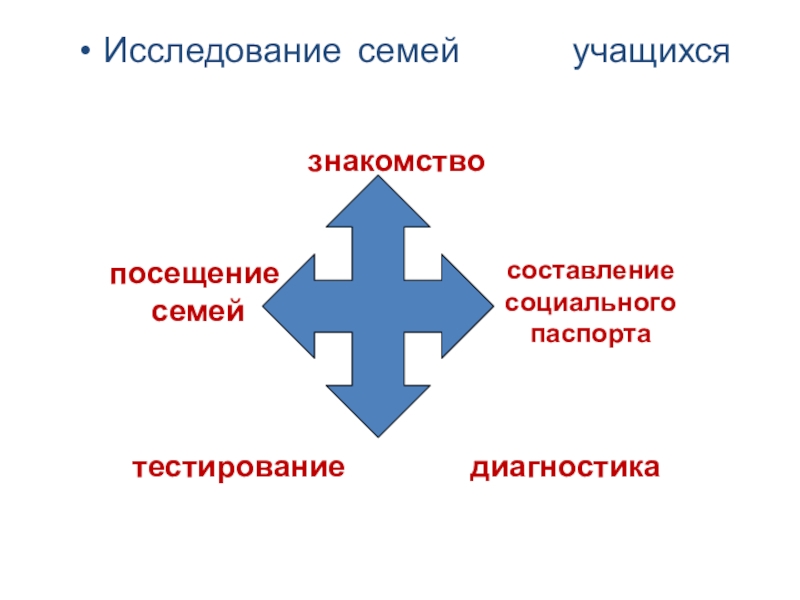 • Исследование семей учащихся

знакомство

посещение семей

составление социального паспорта

тестирование

диагностика